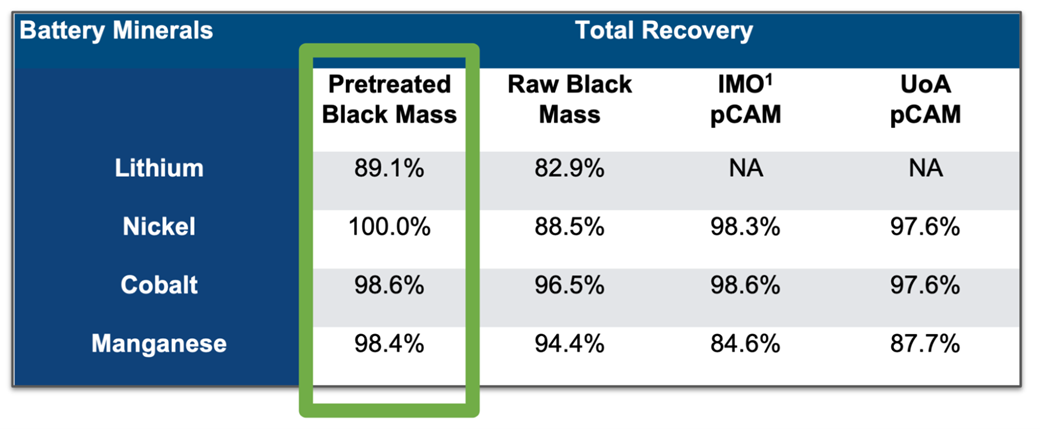 | Battery Minerals | Total Recovery | | | |
|---|---|---|---|---|
| | Pretreated Black Mass | Raw Black Mass | IMO$^1$ pCAM | UoA pCAM |
| Lithium | 89.1% | 82.9% | NA | NA |
| Nickel | 100.0% | 88.5% | 98.3% | 97.6% |
| Cobalt | 98.6% | 96.5% | 98.6% | 97.6% |
| Manganese | 98.4% | 94.4% | 84.6% | 87.7% |